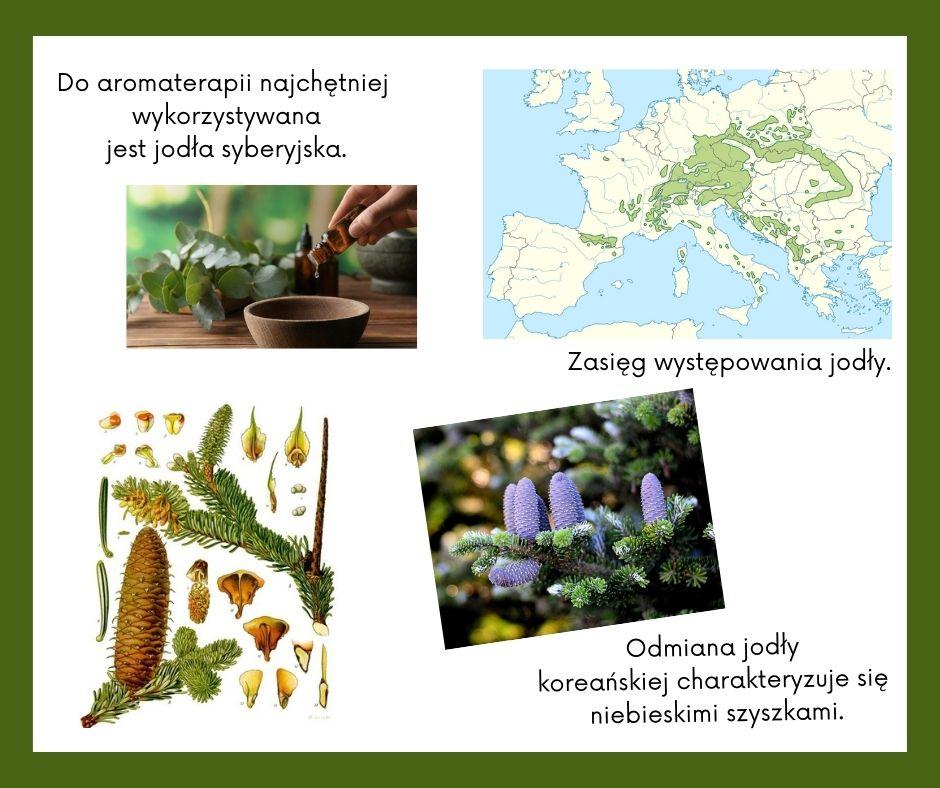 Do aromaterapii najchętniej wykorzystywana jest jodła syberyjska.

Zasięg występowania jodły.

Odmiana jodły koreańskiej charakteryzuje się niebieskimi szyszkami.